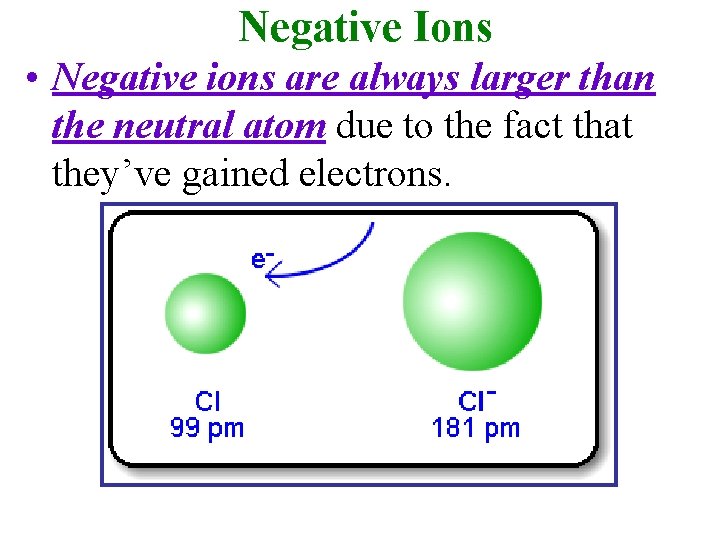 Negative Ions

• Negative ions are always larger than the neutral atom due to the fact that they've gained electrons.

$e^-$

Cl
99 pm

$Cl^-$
181 pm